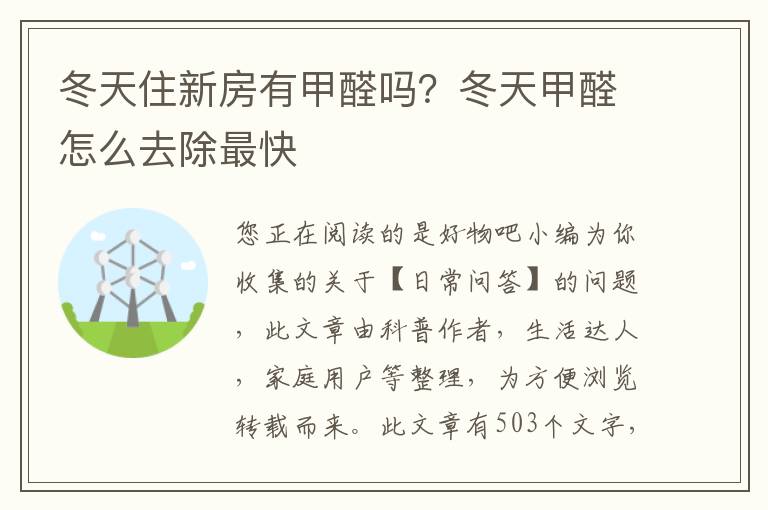 冬天住新房有甲醛吗？冬天甲醛怎么去除最快

您正在阅读的是好物吧小编为你收集的关于【日常问答】的问题，此文章由科普作者，生活达人，家庭用户等整理，为方便浏览转载而来。此文章有503个文字，